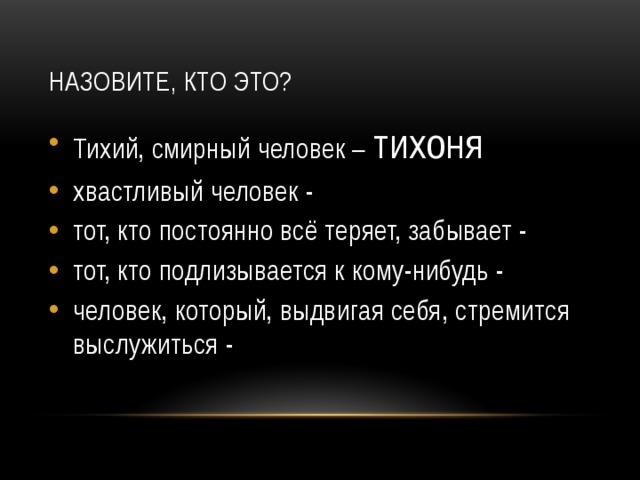 НАЗОВИТЕ, КТО ЭТО?

• Тихий, смирный человек – ТИХОНЯ
• хвастливый человек -
• тот, кто постоянно всё теряет, забывает -
• тот, кто подлизывается к кому-нибудь -
• человек, который, выдвигая себя, стремится выслужиться -